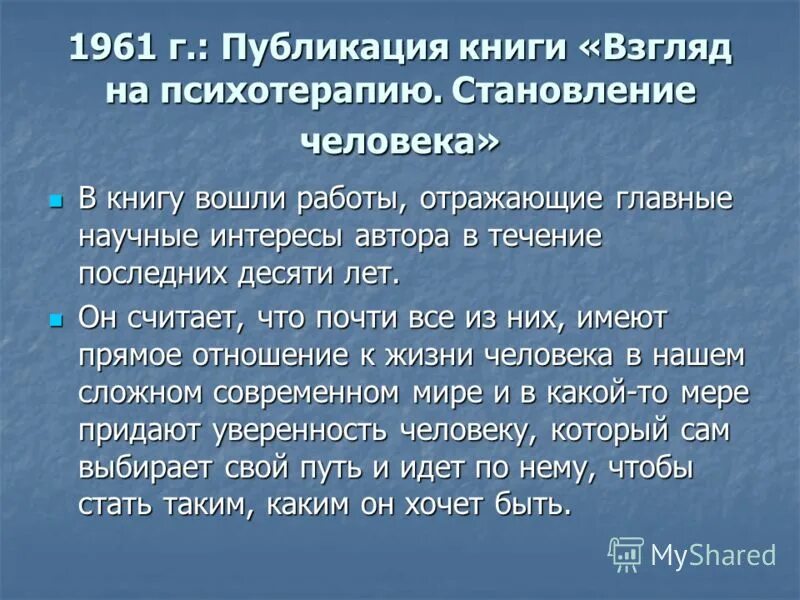 1961 г.: Публикация книги «Взгляд на психотерапию. Становление человека»

В книгу вошли работы, отражающие главные научные интересы автора в течение последних десяти лет.

Он считает, что почти все из них, имеют прямое отношение к жизни человека в нашем сложном современном мире и в какой-то мере придают уверенность человеку, который сам выбирает свой путь и идет по нему, чтобы стать таким, каким он хочет быть.

MyShared